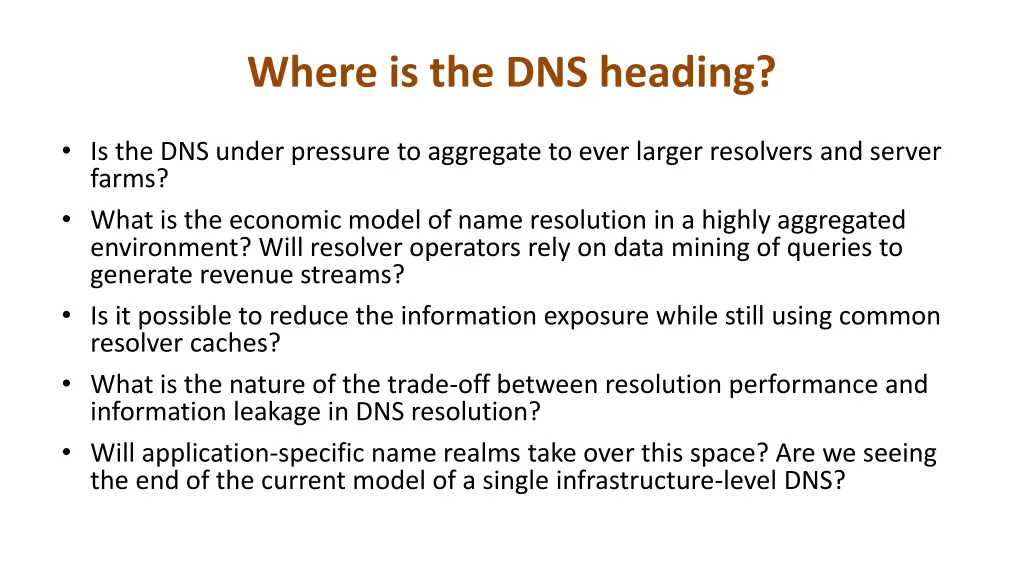 Where is the DNS heading?

• Is the DNS under pressure to aggregate to ever larger resolvers and server farms?

• What is the economic model of name resolution in a highly aggregated environment? Will resolver operators rely on data mining of queries to generate revenue streams?

• Is it possible to reduce the information exposure while still using common resolver caches?

• What is the nature of the trade-off between resolution performance and information leakage in DNS resolution?

• Will application-specific name realms take over this space? Are we seeing the end of the current model of a single infrastructure-level DNS?